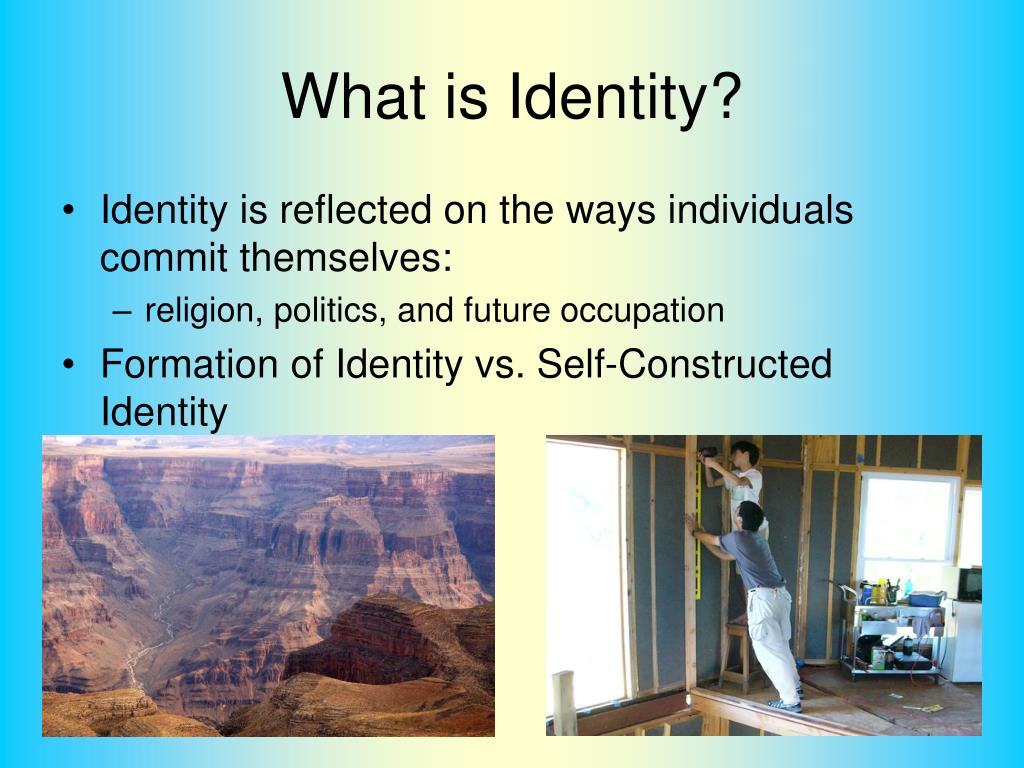 What is Identity?

• Identity is reflected on the ways individuals commit themselves:
– religion, politics, and future occupation
• Formation of Identity vs. Self-Constructed Identity